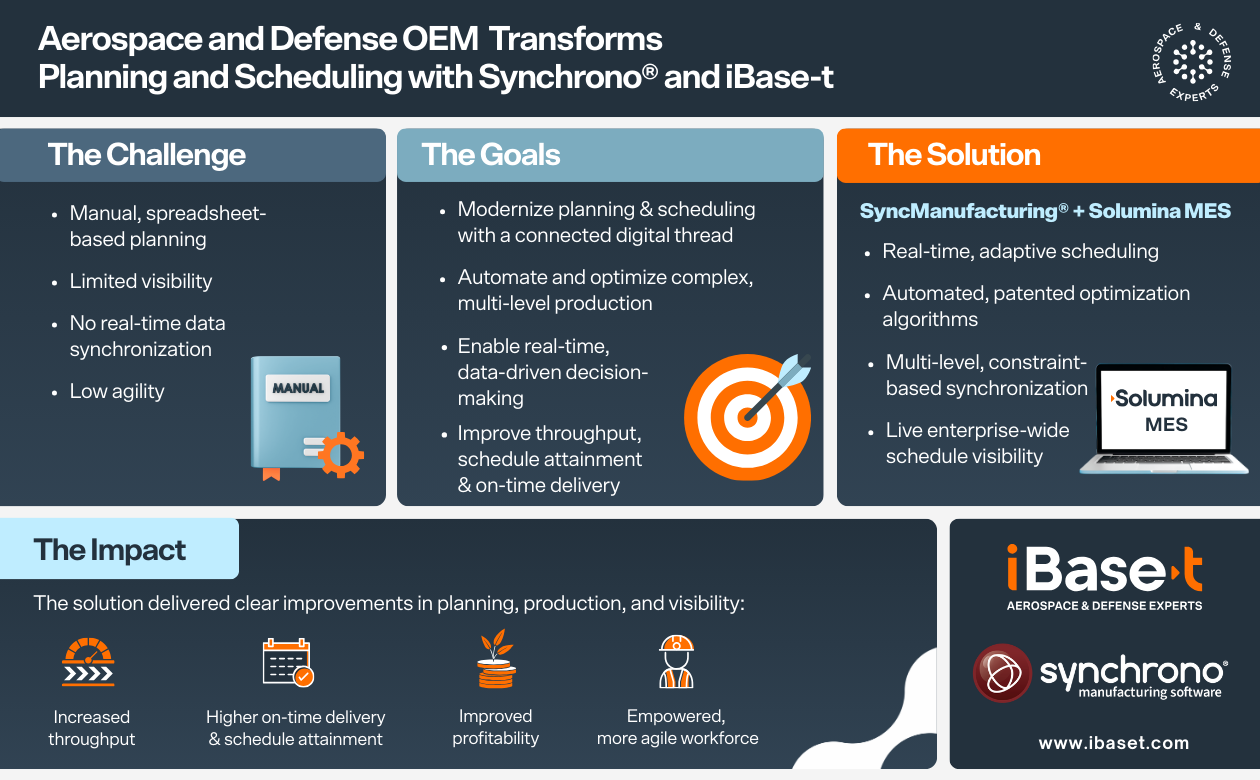 Aerospace and Defense OEM Transforms Planning and Scheduling with Synchrono® and iBase-t

AEROSPACE & DEFENSE EXPERTS

The Challenge

- Manual, spreadsheet-based planning
- Limited visibility
- No real-time data synchronization
- Low agility

MANUAL

The Goals

- Modernize planning & scheduling with a connected digital thread
- Automate and optimize complex, multi-level production
- Enable real-time, data-driven decision-making
- Improve throughput, schedule attainment & on-time delivery

The Solution

SyncManufacturing® + Solumina MES

- Real-time, adaptive scheduling
- Automated, patented optimization algorithms
- Multi-level, constraint-based synchronization
- Live enterprise-wide schedule visibility

Solumina MES

The Impact

The solution delivered clear improvements in planning, production, and visibility:

Increased throughput

Higher on-time delivery & schedule attainment

Improved profitability

Empowered, more agile workforce

iBase-t
AEROSPACE & DEFENSE EXPERTS

synchrono®
manufacturing software

www.ibaset.com